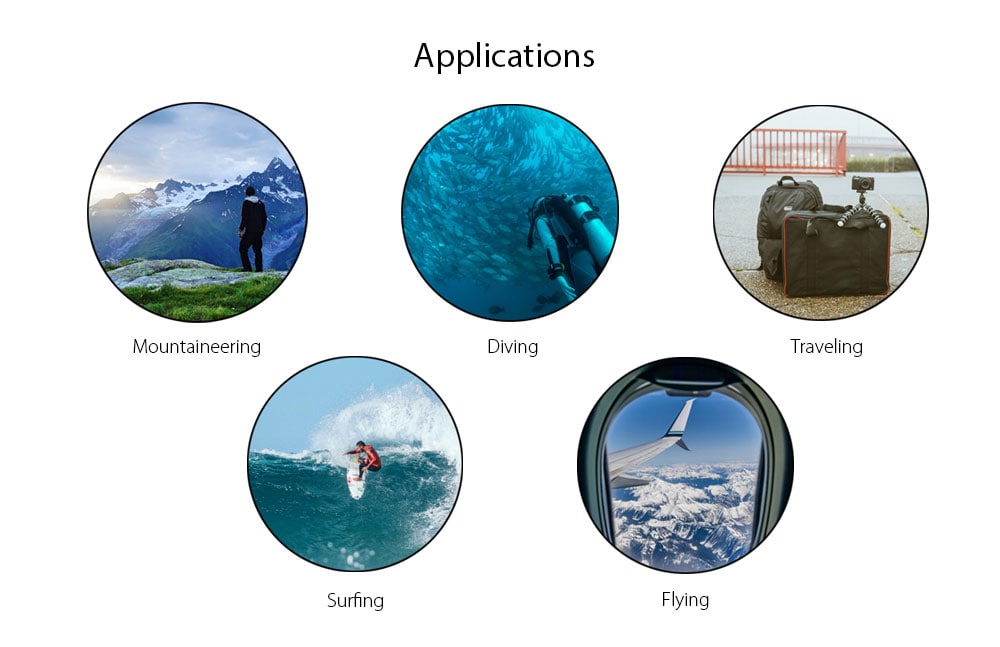 Applications

Mountaineering

Diving

Traveling

Surfing

Flying